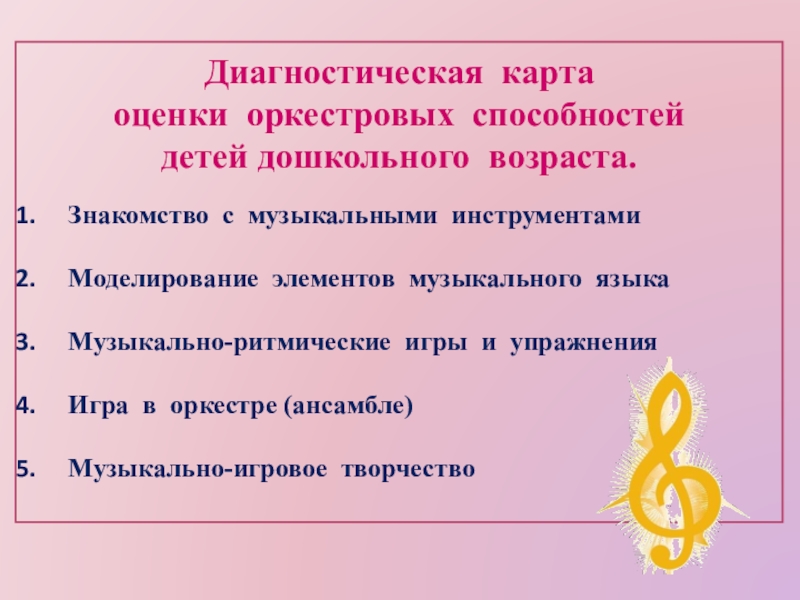 Диагностическая карта оценки оркестровых способностей детей дошкольного возраста.

1. Знакомство с музыкальными инструментами

2. Моделирование элементов музыкального языка

3. Музыкально-ритмические игры и упражнения

4. Игра в оркестре (ансамбле)

5. Музыкально-игровое творчество